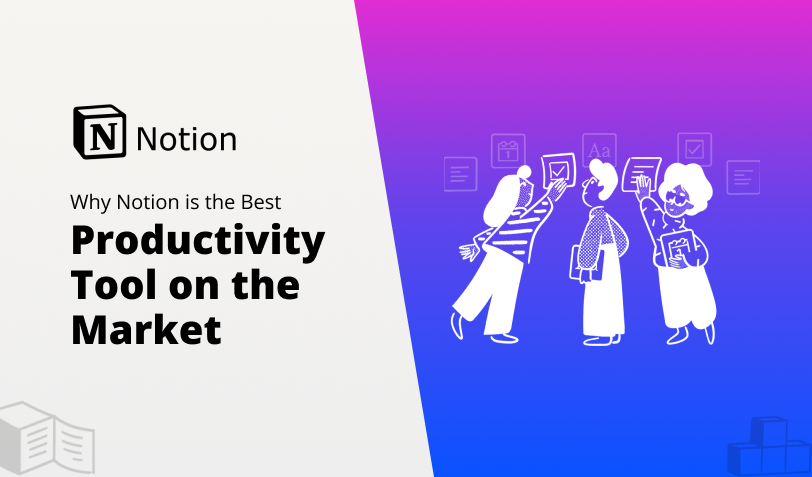 N Notion

Why Notion is the Best

Productivity Tool on the Market

1

Aa